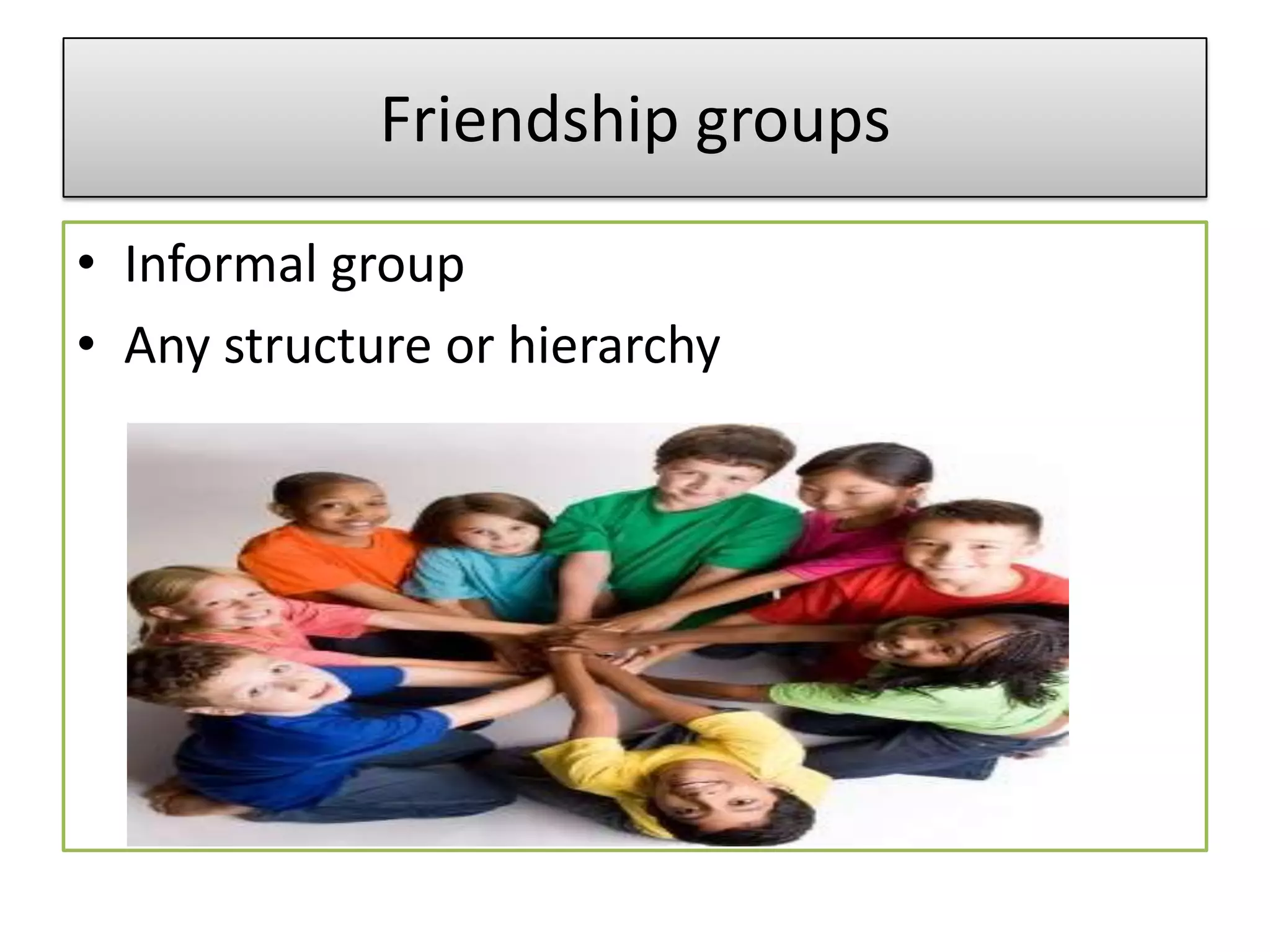 Friendship groups

• Informal group
• Any structure or hierarchy